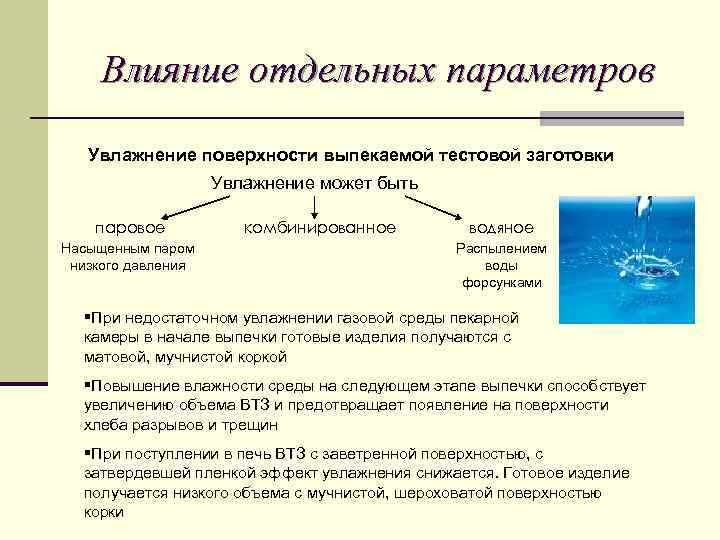 Влияние отдельных параметров

Увлажнение поверхности выпекаемой тестовой заготовки

Увлажнение может быть

паровое
Насыщенным паром низкого давления

комбинированное

водяное
Распылением воды форсунками

▪При недостаточном увлажнении газовой среды пекарной камеры в начале выпечки готовые изделия получаются с матовой, мучнистой коркой

▪Повышение влажности среды на следующем этапе выпечки способствует увеличению объема ВТЗ и предотвращает появление на поверхности хлеба разрывов и трещин

▪При поступлении в печь ВТЗ с заветренной поверхностью, с затвердевшей пленкой эффект увлажнения снижается. Готовое изделие получается низкого объема с мучнистой, шероховатой поверхностью корки